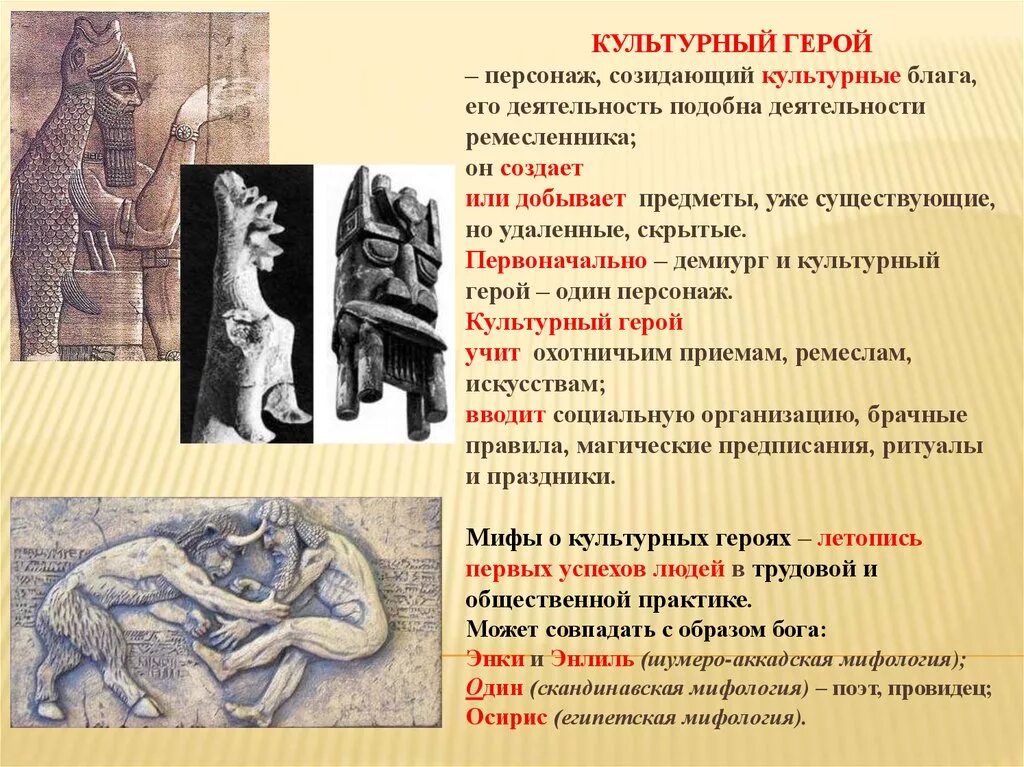 КУЛЬТУРНЫЙ ГЕРОЙ
– персонаж, созидающий культурные блага, его деятельность подобна деятельности ремесленника;
он создает
или добывает предметы, уже существующие, но удаленные, скрытые.
Первоначально – демиург и культурный герой – один персонаж.
Культурный герой
учит охотничьим приемам, ремеслам, искусствам;
вводит социальную организацию, брачные правила, магические предписания, ритуалы и праздники.

Мифы о культурных героях – летопись первых успехов людей в трудовой и общественной практике.
Может совпадать с образом бога:
Энки и Энлиль (шумеро-аккадская мифология);
Один (скандинавская мифология) – поэт, провидец;
Осирис (египетская мифология).